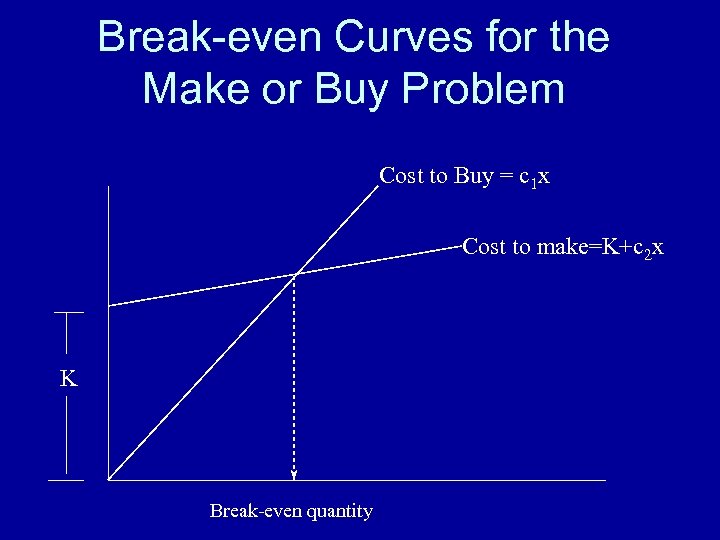 Break-even Curves for the Make or Buy Problem

Cost to Buy = $c_1x$

Cost to make=$K+c_2x$

K

Break-even quantity